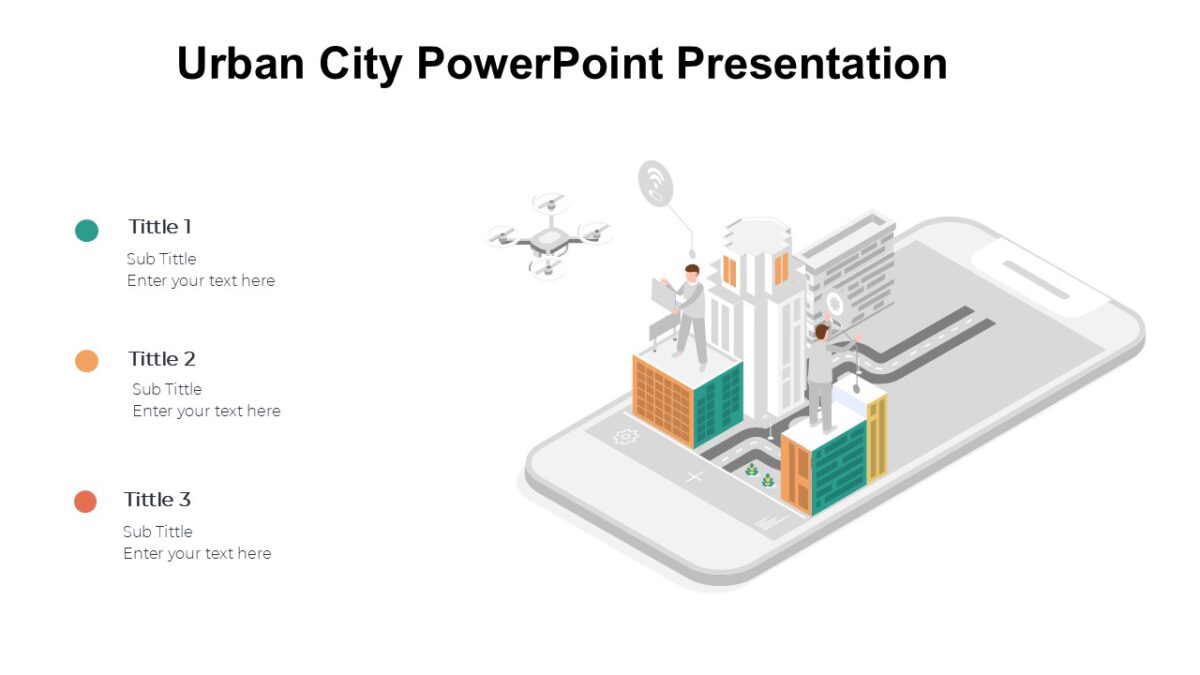 Urban City PowerPoint Presentation

Tittle 1
Sub Tittle
Enter your text here

Tittle 2
Sub Tittle
Enter your text here

Tittle 3
Sub Tittle
Enter your text here